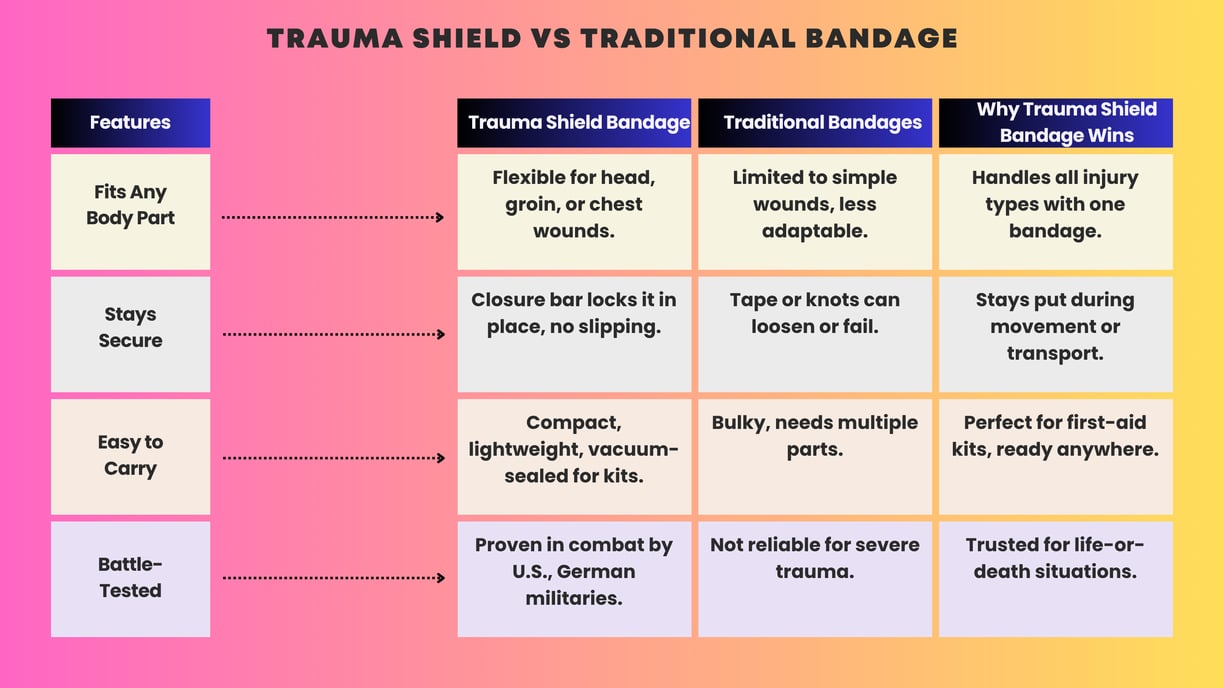 TRAUMA SHIELD VS TRADITIONAL BANDAGE

| Features | Trauma Shield Bandage | Traditional Bandages | Why Trauma Shield Bandage Wins |
|---|---|---|---|
| Fits Any Body Part | Flexible for head, groin, or chest wounds. | Limited to simple wounds, less adaptable. | Handles all injury types with one bandage. |
| Stays Secure | Closure bar locks it in place, no slipping. | Tape or knots can loosen or fail. | Stays put during movement or transport. |
| Easy to Carry | Compact, lightweight, vacuum-sealed for kits. | Bulky, needs multiple parts. | Perfect for first-aid kits, ready anywhere. |
| Battle-Tested | Proven in combat by U.S., German militaries. | Not reliable for severe trauma. | Trusted for life-or-death situations. |